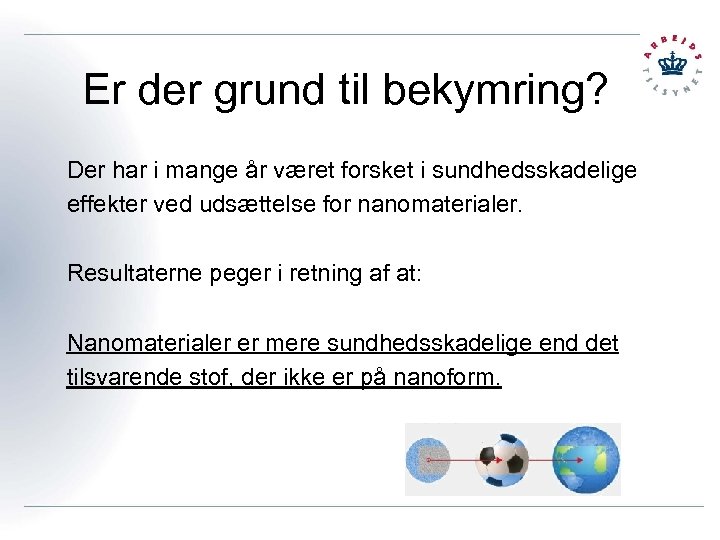 ARBEJDS TILSYNET

Er der grund til bekymring?

Der har i mange år været forsket i sundhedsskadelige effekter ved udsættelse for nanomaterialer.

Resultaterne peger i retning af at:

Nanomaterialer er mere sundhedsskadelige end det tilsvarende stof, der ikke er på nanoform.